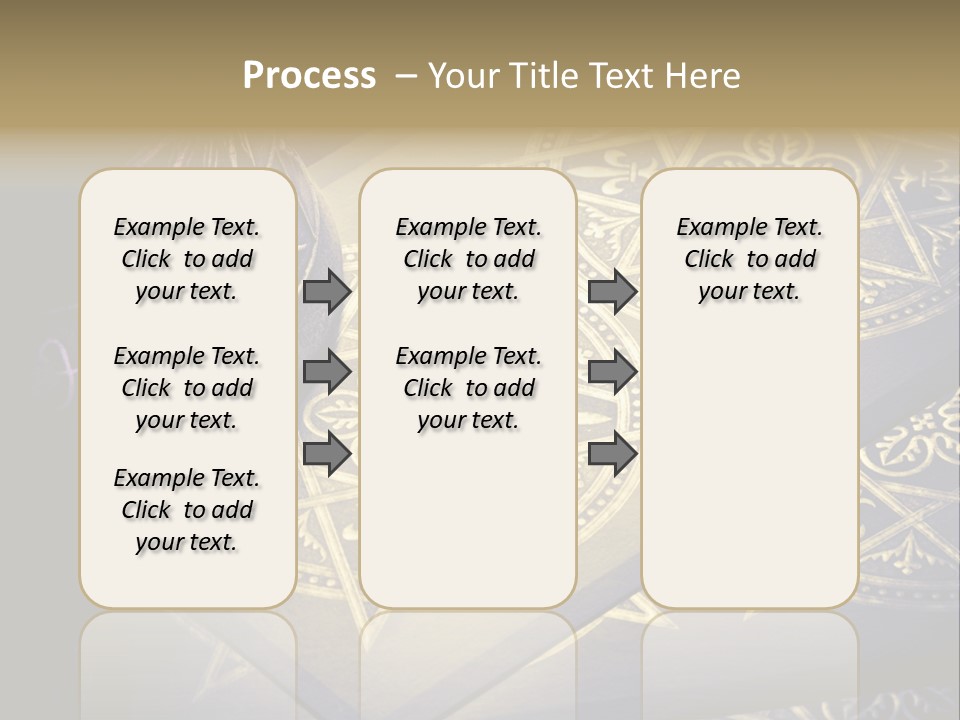 Process – Your Title Text Here

Example Text. Click to add your text.

Example Text. Click to add your text.

Example Text. Click to add your text.

Example Text. Click to add your text.

Example Text. Click to add your text.

Example Text. Click to add your text.